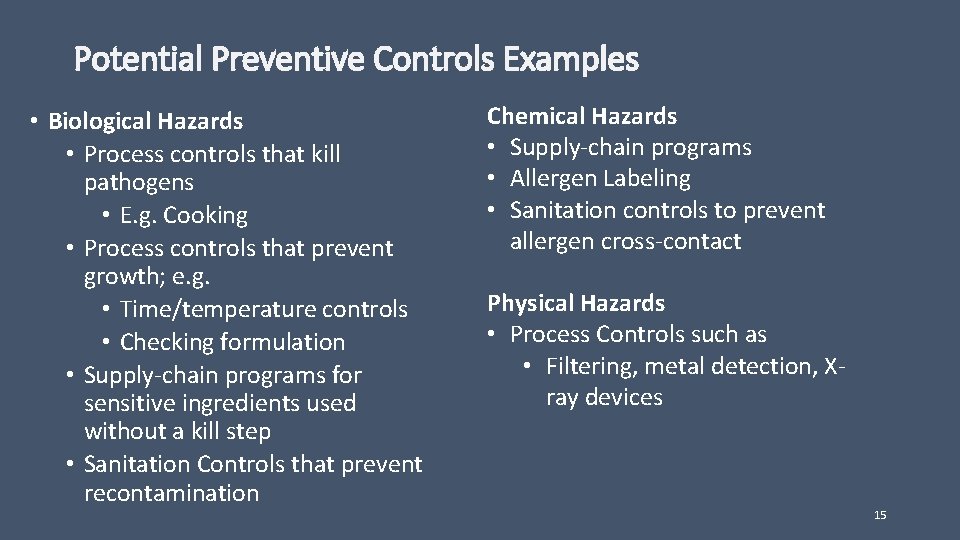 Potential Preventive Controls Examples

• Biological Hazards
  • Process controls that kill pathogens
    • E.g. Cooking
  • Process controls that prevent growth; e.g.
    • Time/temperature controls
    • Checking formulation
  • Supply-chain programs for sensitive ingredients used without a kill step
  • Sanitation Controls that prevent recontamination

Chemical Hazards
• Supply-chain programs
• Allergen Labeling
• Sanitation controls to prevent allergen cross-contact

Physical Hazards
• Process Controls such as
  • Filtering, metal detection, X-ray devices

15